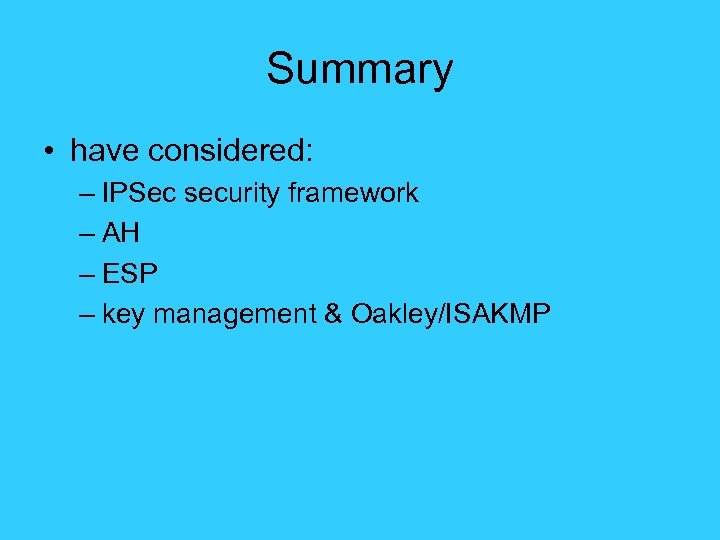 Summary

• have considered:
– IPSec security framework
– AH
– ESP
– key management & Oakley/ISAKMP